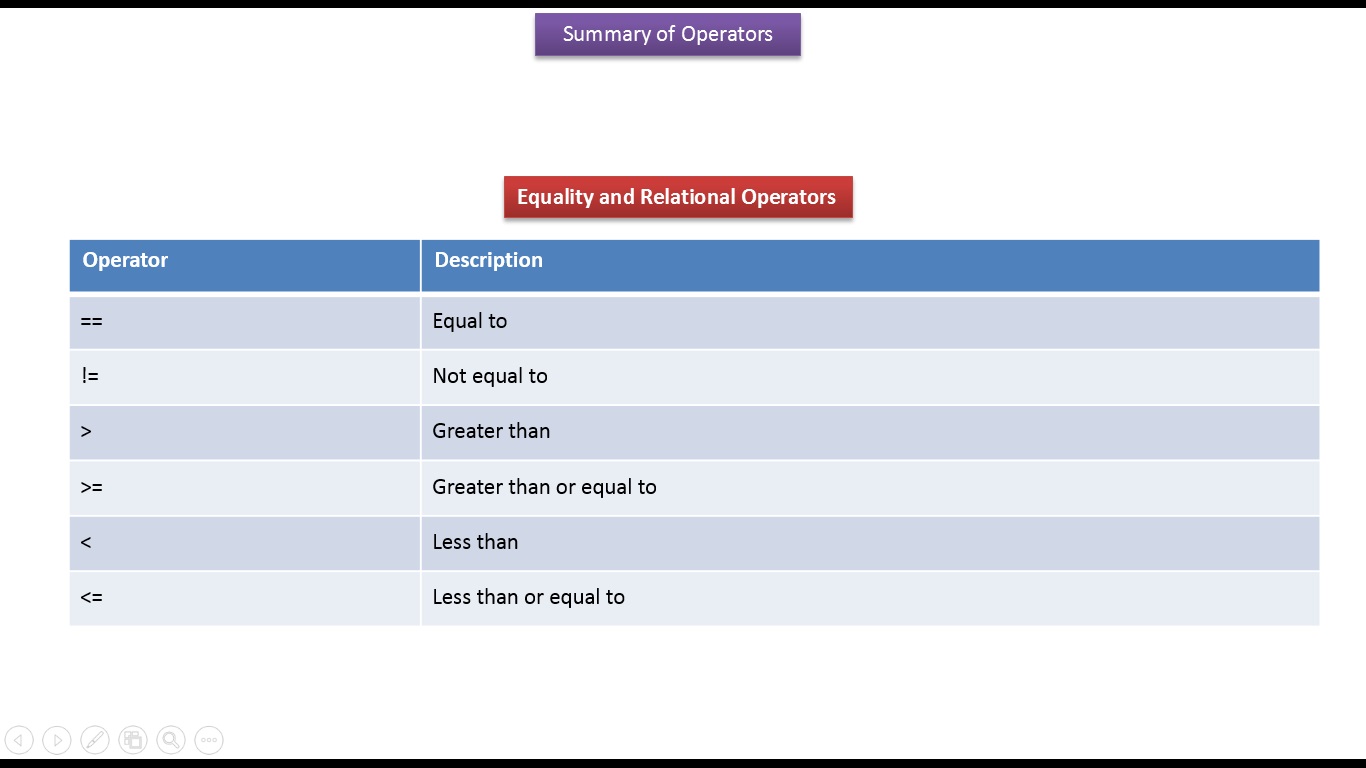 Summary of Operators

Equality and Relational Operators

| Operator | Description |
|---|---|
| == | Equal to |
| != | Not equal to |
| > | Greater than |
| >= | Greater than or equal to |
| < | Less than |
| <= | Less than or equal to |